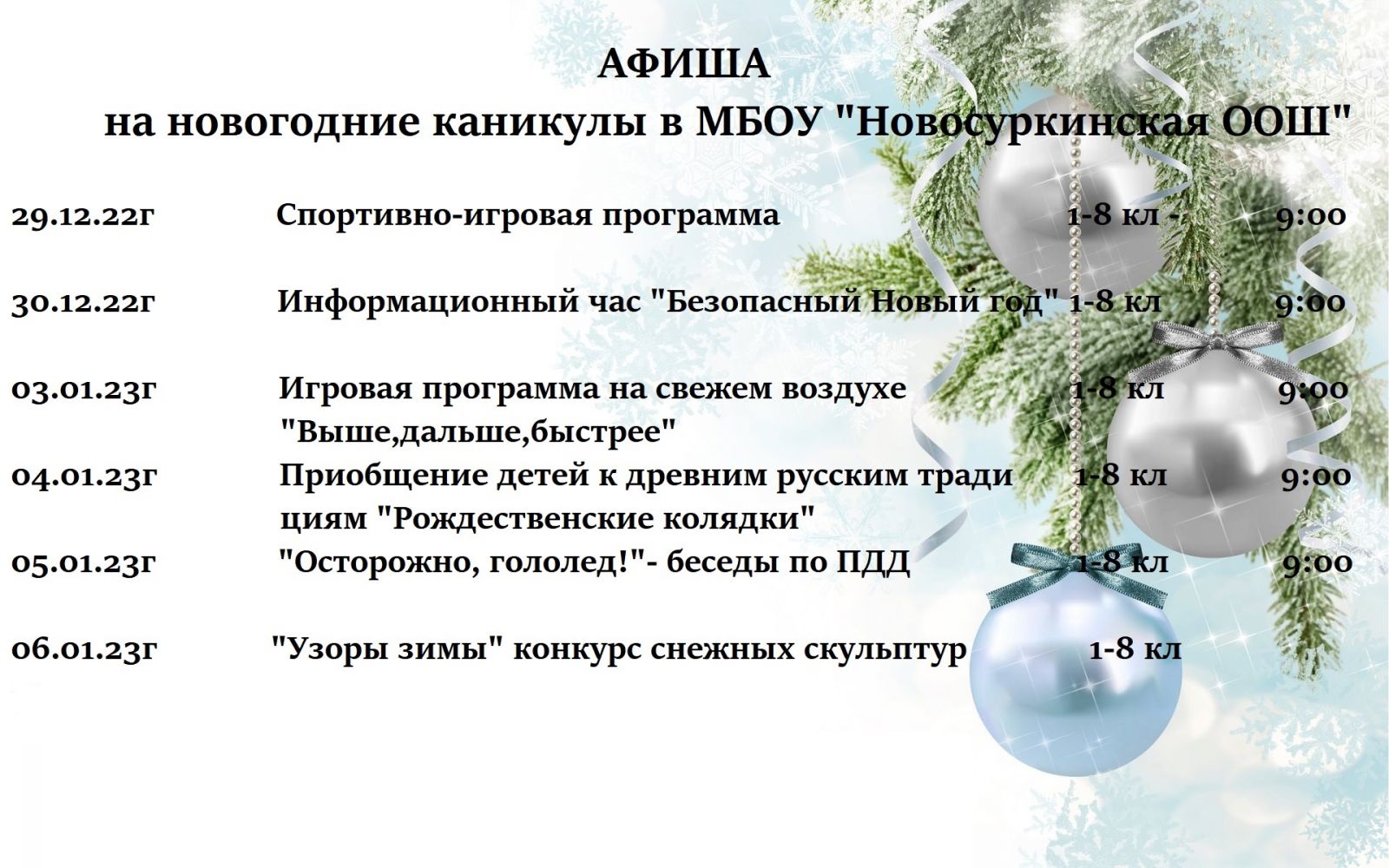 АФИША
на новогодние каникулы в МБОУ "Новосуркинская ООШ"

29.12.22г Спортивно-игровая программа 1-8 кл - 9:00

30.12.22г Информационный час "Безопасный Новый год" 1-8 кл 9:00

03.01.23г Игровая программа на свежем воздухе "Выше,дальше,быстрее" 1-8 кл 9:00

04.01.23г Приобщение детей к древним русским традициям "Рождественские колядки" 1-8 кл 9:00

05.01.23г "Осторожно, гололед!"- беседы по ПДД 1-8 кл 9:00

06.01.23г "Узоры зимы" конкурс снежных скульптур 1-8 кл